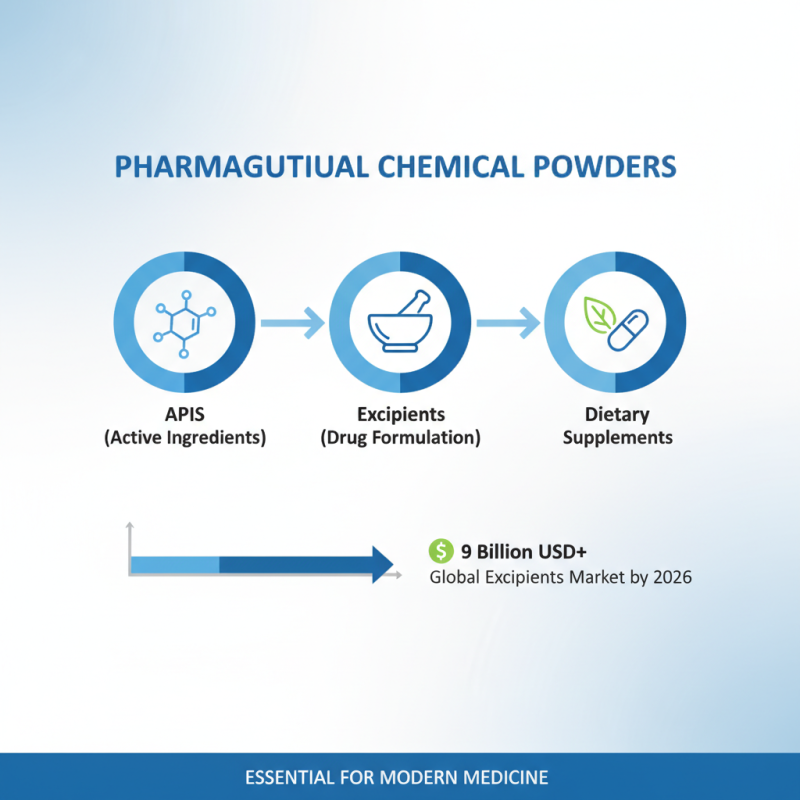 PHARMAGUTIUAL CHEMICAL POWDERS

APIS
(Active Ingredients)

Excipients
(Drug Formulation)

Dietary
Supplements

$ 9 Billion USD+
Global Excipients Market by 2026

ESSENTIAL FOR MODERN MEDICINE